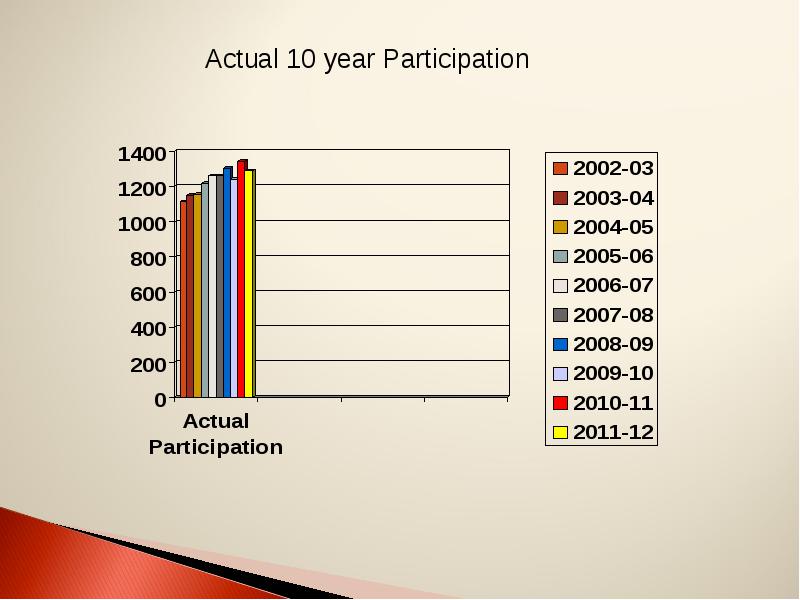 Actual 10 year Participation

1400
1200
1000
800
600
400
200
0

Actual Participation

2002-03
2003-04
2004-05
2005-06
2006-07
2007-08
2008-09
2009-10
2010-11
2011-12